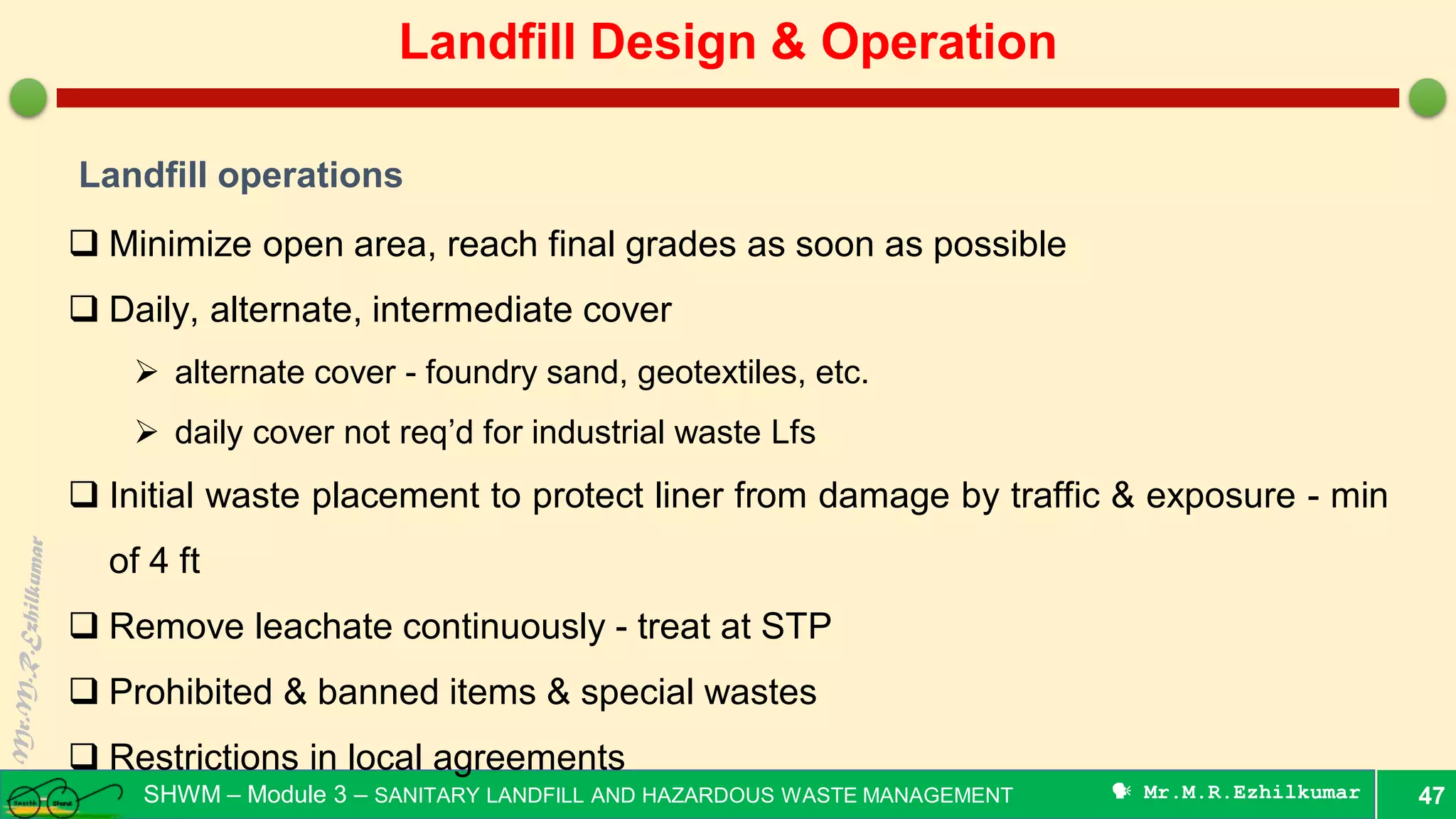 Landfill Design & Operation

Landfill operations

❑ Minimize open area, reach final grades as soon as possible

❑ Daily, alternate, intermediate cover

➢ alternate cover - foundry sand, geotextiles, etc.

➢ daily cover not req'd for industrial waste Lfs

❑ Initial waste placement to protect liner from damage by traffic & exposure - min of 4 ft

❑ Remove leachate continuously - treat at STP

❑ Prohibited & banned items & special wastes

❑ Restrictions in local agreements

Mr.M.R.Ezhilkumar

Swachh Bharat

SHWM – Module 3 – SANITARY LANDFILL AND HAZARDOUS WASTE MANAGEMENT

Mr.M.R.Ezhilkumar

47